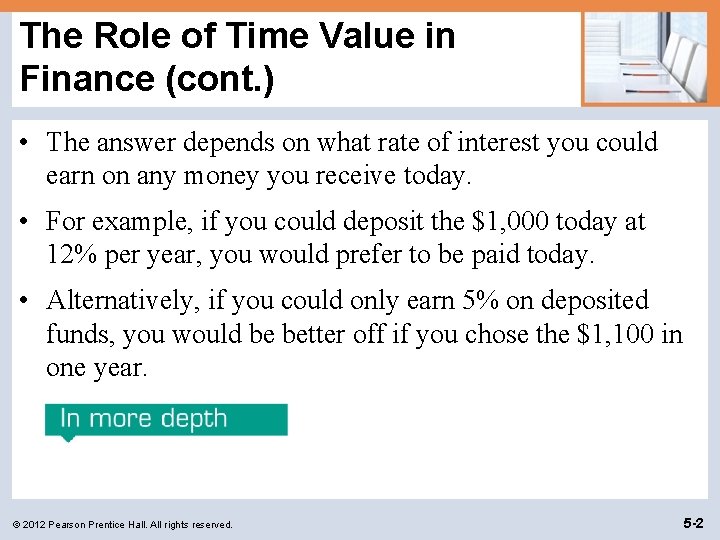 The Role of Time Value in Finance (cont.)

• The answer depends on what rate of interest you could earn on any money you receive today.

• For example, if you could deposit the \$1,000 today at 12% per year, you would prefer to be paid today.

• Alternatively, if you could only earn 5% on deposited funds, you would be better off if you chose the \$1,100 in one year.

In more depth

© 2012 Pearson Prentice Hall. All rights reserved.

5-2